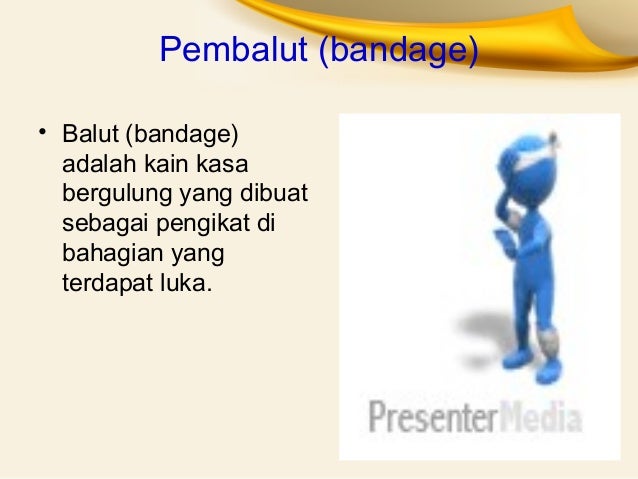 Pembalut (bandage)

• Balut (bandage) adalah kain kasa bergulung yang dibuat sebagai pengikat di bahagian yang terdapat luka.

PresenterMedia